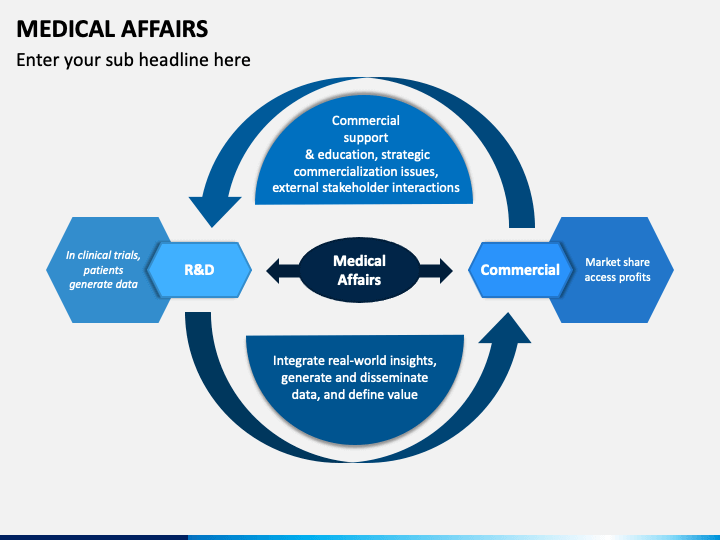 MEDICAL AFFAIRS

Enter your sub headline here

Commercial support & education, strategic commercialization issues, external stakeholder interactions

In clinical trials, patients generate data

R&D

Medical Affairs

Commercial

Market share access profits

Integrate real-world insights, generate and disseminate data, and define value